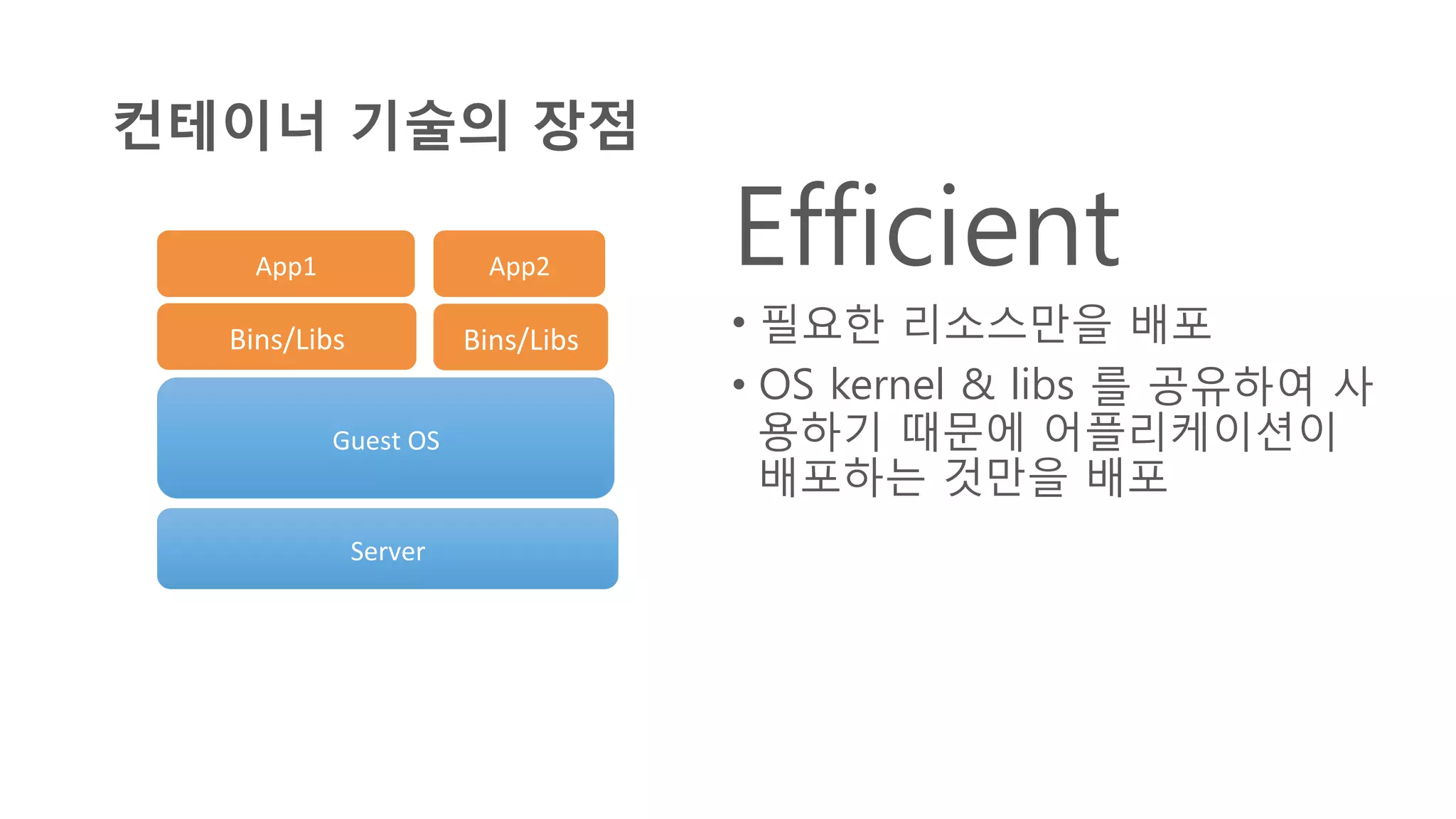 컨테이너 기술의 장점

App1

App2

Bins/Libs

Bins/Libs

Guest OS

Server

Efficient

• 필요한 리소스만을 배포

• OS kernel & libs 를 공유하여 사용하기 때문에 어플리케이션이 배포하는 것만을 배포